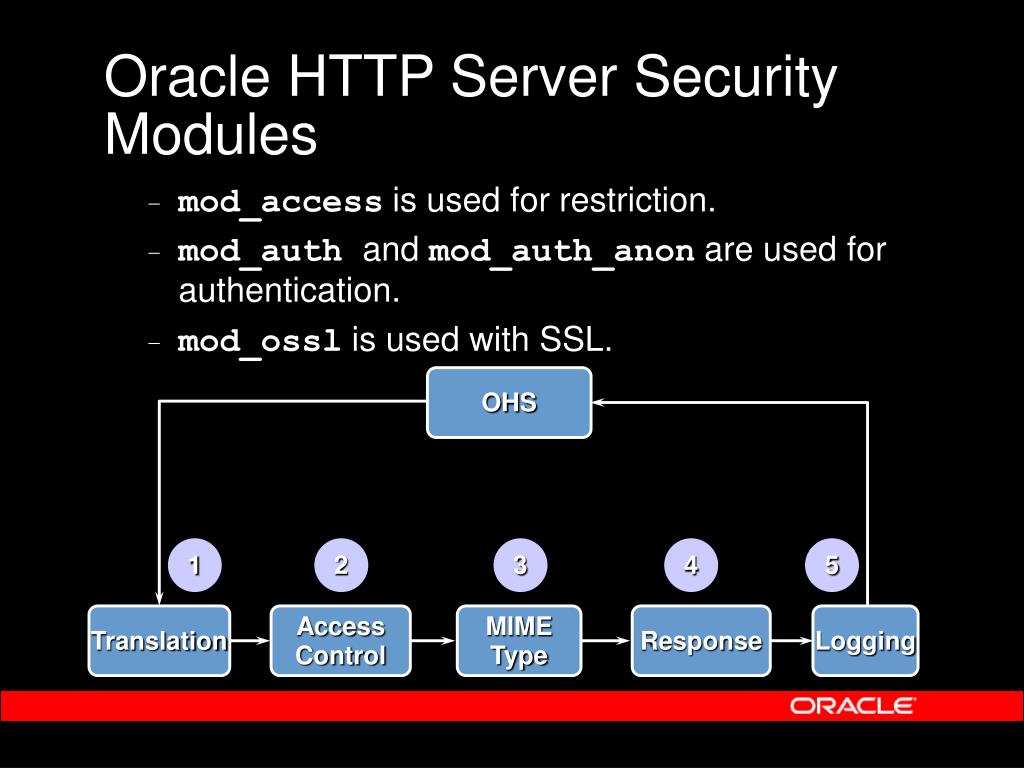 Oracle HTTP Server Security Modules

– mod_access is used for restriction.
– mod_auth and mod_auth_anon are used for authentication.
– mod_ossl is used with SSL.

OHS

1
2
3
4
5

Translation
Access Control
MIME Type
Response
Logging

ORACLE